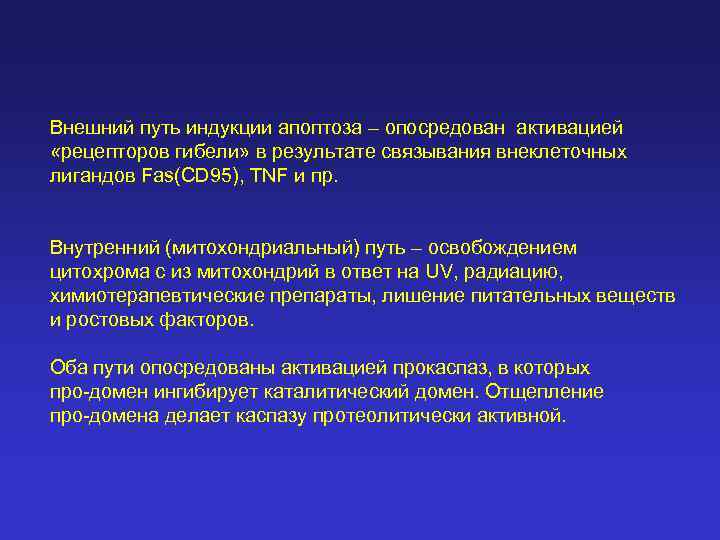 Внешний путь индукции апоптоза – опосредован активацией «рецепторов гибели» в результате связывания внеклеточных лигандов Fas(CD95), TNF и пр.

Внутренний (митохондриальный) путь – освобождением цитохрома с из митохондрий в ответ на UV, радиацию, химиотерапевтические препараты, лишение питательных веществ и ростовых факторов.

Оба пути опосредованы активацией прокаспаз, в которых про-домен ингибирует каталитический домен. Отщепление про-домена делает каспазу протеолитически активной.